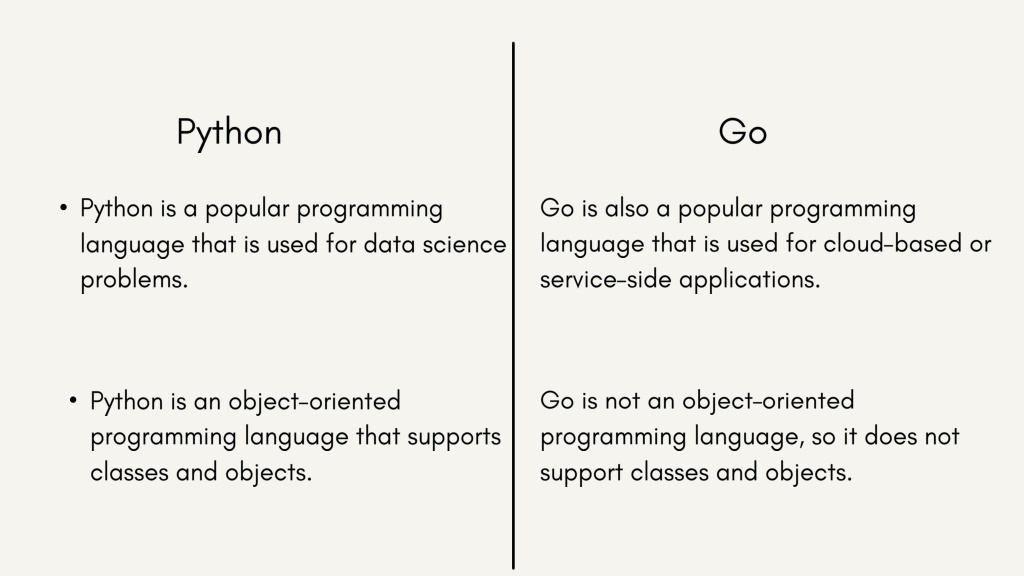 Python

• Python is a popular programming language that is used for data science problems.

• Python is an object-oriented programming language that supports classes and objects.

Go

Go is also a popular programming language that is used for cloud-based or service-side applications.

Go is not an object-oriented programming language, so it does not support classes and objects.